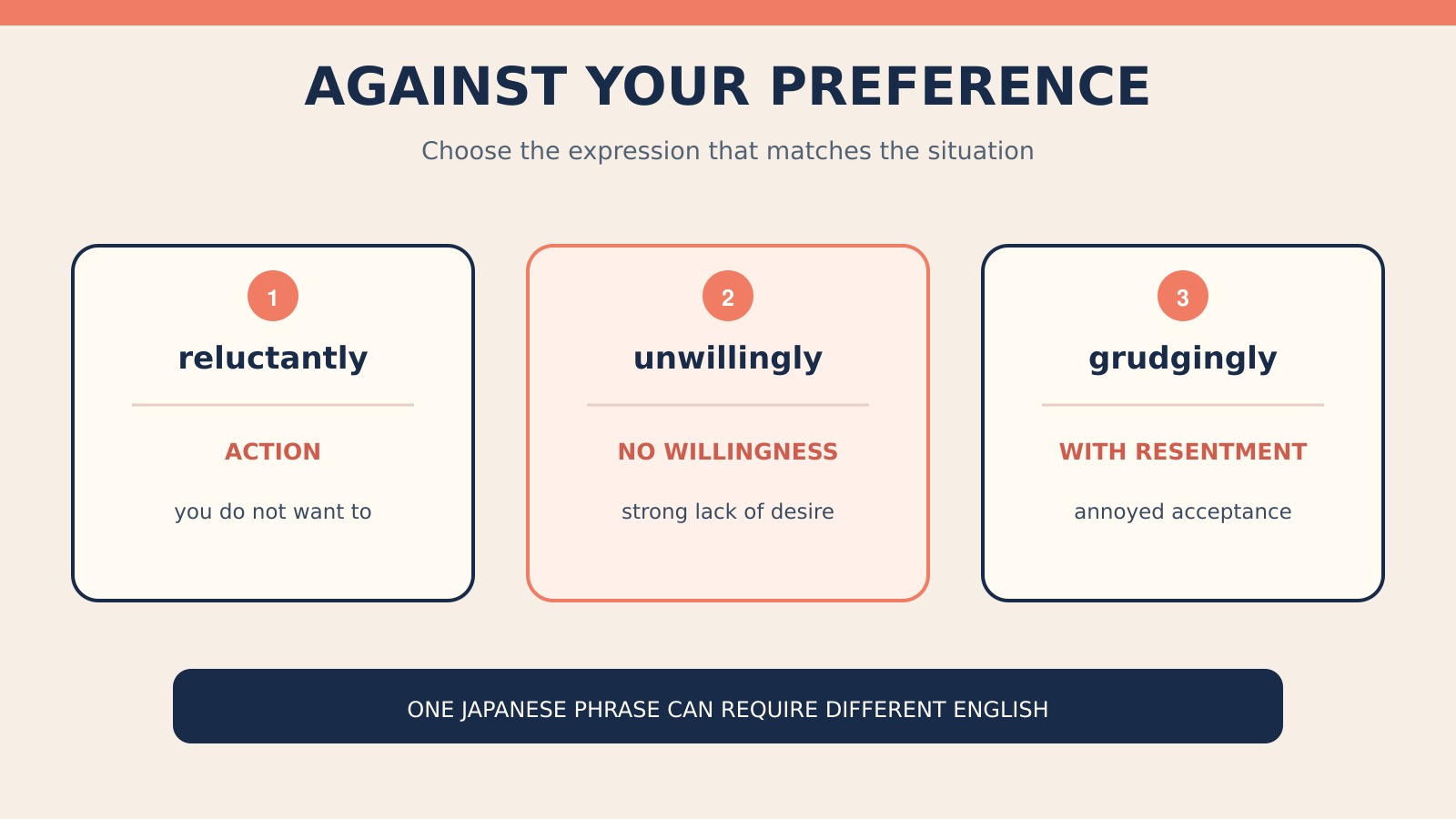 AGAINST YOUR PREFERENCE

Choose the expression that matches the situation

1
reluctantly
ACTION
you do not want to

2
unwillingly
NO WILLINGNESS
strong lack of desire

3
grudgingly
WITH RESENTMENT
annoyed acceptance

ONE JAPANESE PHRASE CAN REQUIRE DIFFERENT ENGLISH